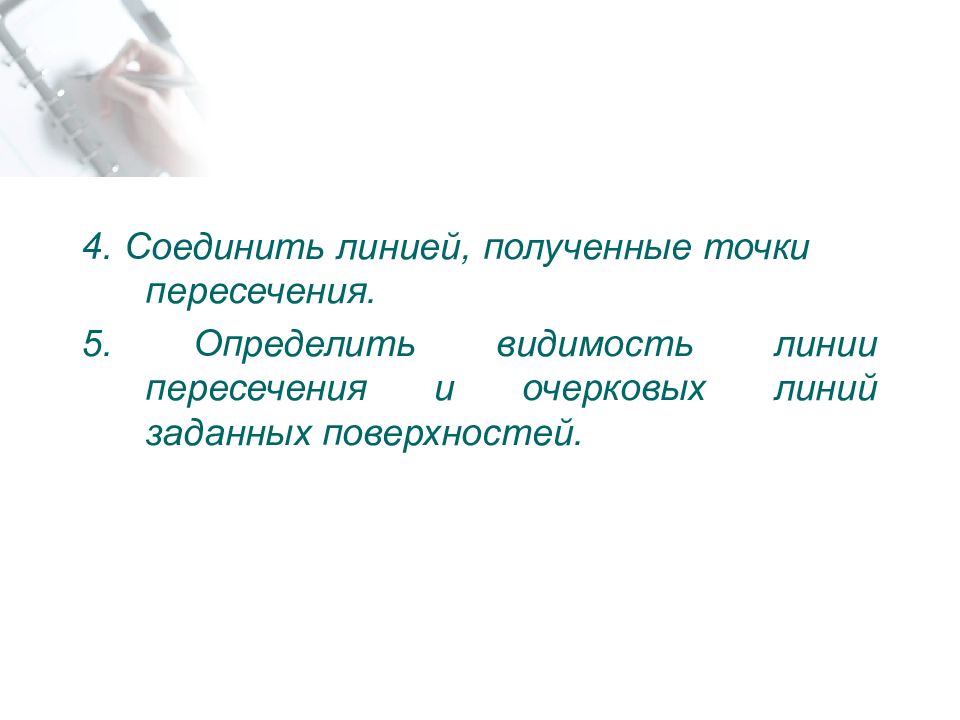 4. Соединить линией, полученные точки пересечения.

5. Определить видимость линии пересечения и очерковых линий заданных поверхностей.